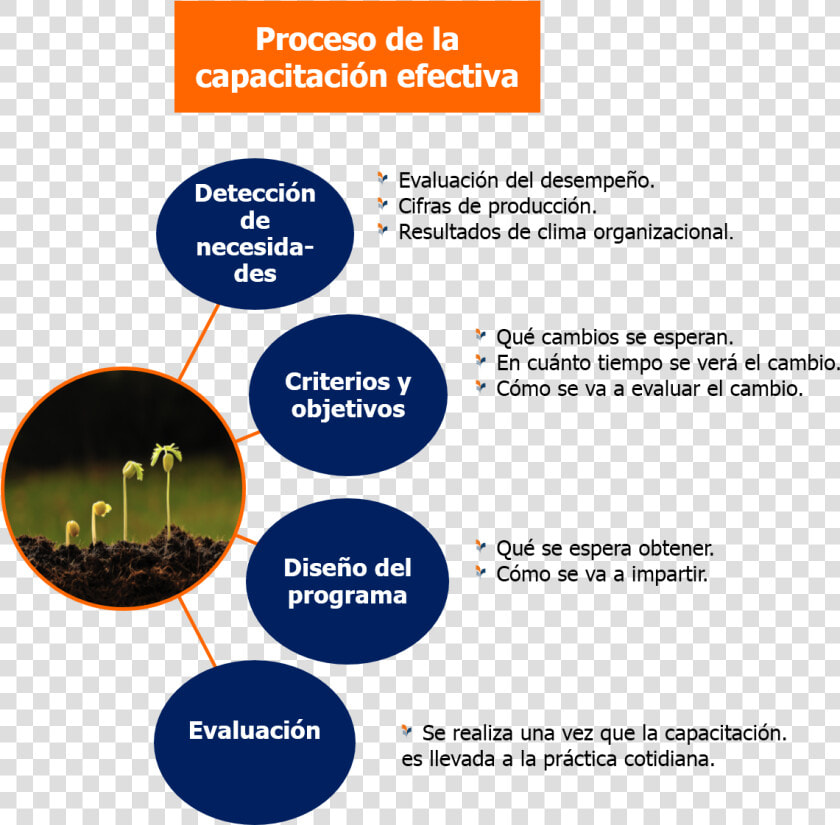 Proceso de la capacitación efectiva

Detección de necesidades

Evaluación del desempeño.
Cifras de producción.
Resultados de clima organizacional.

Criterios y objetivos

Qué cambios se esperan.
En cuánto tiempo se verá el cambio.
Cómo se va a evaluar el cambio.

Diseño del programa

Qué se espera obtener.
Cómo se va a impartir.

Evaluación

Se realiza una vez que la capacitación. es llevada a la práctica cotidiana.